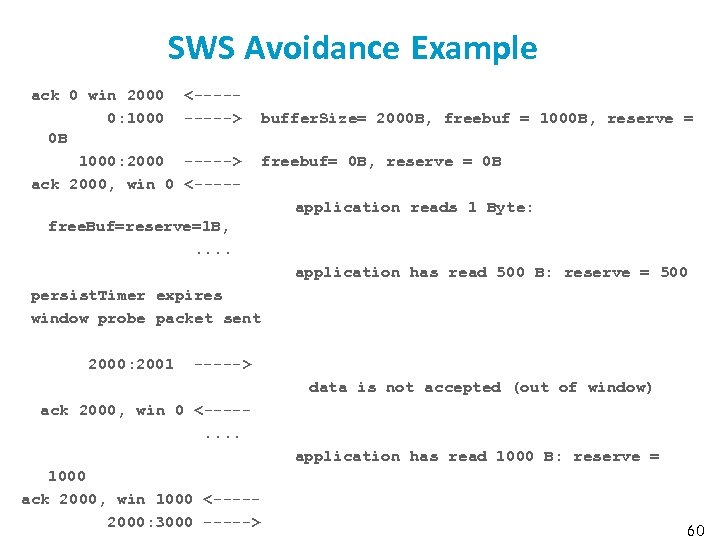 SWS Avoidance Example

ack 0 win 2000 <-----

0:1000 -----> bufferSize= 2000B, freebuf = 1000B, reserve = 0B

1000:2000 -----> freebuf= 0B, reserve = 0B

ack 2000, win 0 <-----

application reads 1 Byte: freeBuf=reserve=1B,

....

application has read 500 B: reserve = 500

persistTimer expires

window probe packet sent

2000:2001 ----->

data is not accepted (out of window)

ack 2000, win 0 <-----

....

application has read 1000 B: reserve = 1000

ack 2000, win 1000 <-----

2000:3000 ----->

60